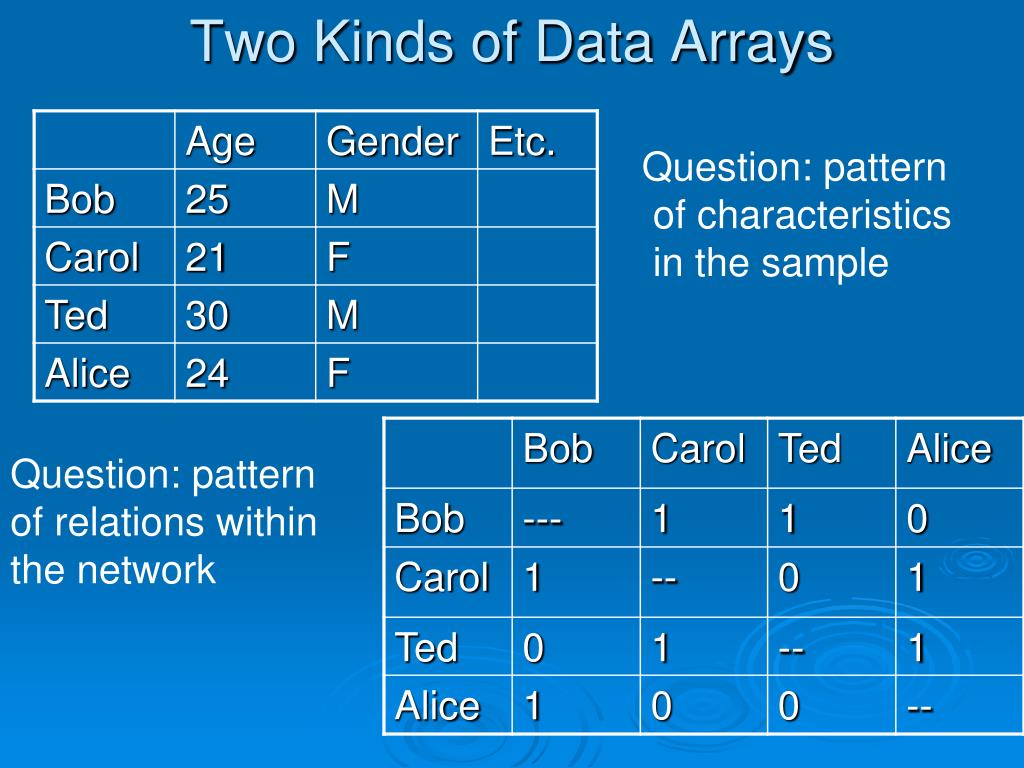 Two Kinds of Data Arrays

| | Age | Gender | Etc. |
|---|---|---|---|
| Bob | 25 | M | |
| Carol | 21 | F | |
| Ted | 30 | M | |
| Alice | 24 | F | |

Question: pattern of characteristics in the sample

Question: pattern of relations within the network

| | Bob | Carol | Ted | Alice |
|---|---|---|---|---|
| Bob | --- | 1 | 1 | 0 |
| Carol | 1 | -- | 0 | 1 |
| Ted | 0 | 1 | -- | 1 |
| Alice | 1 | 0 | 0 | -- |